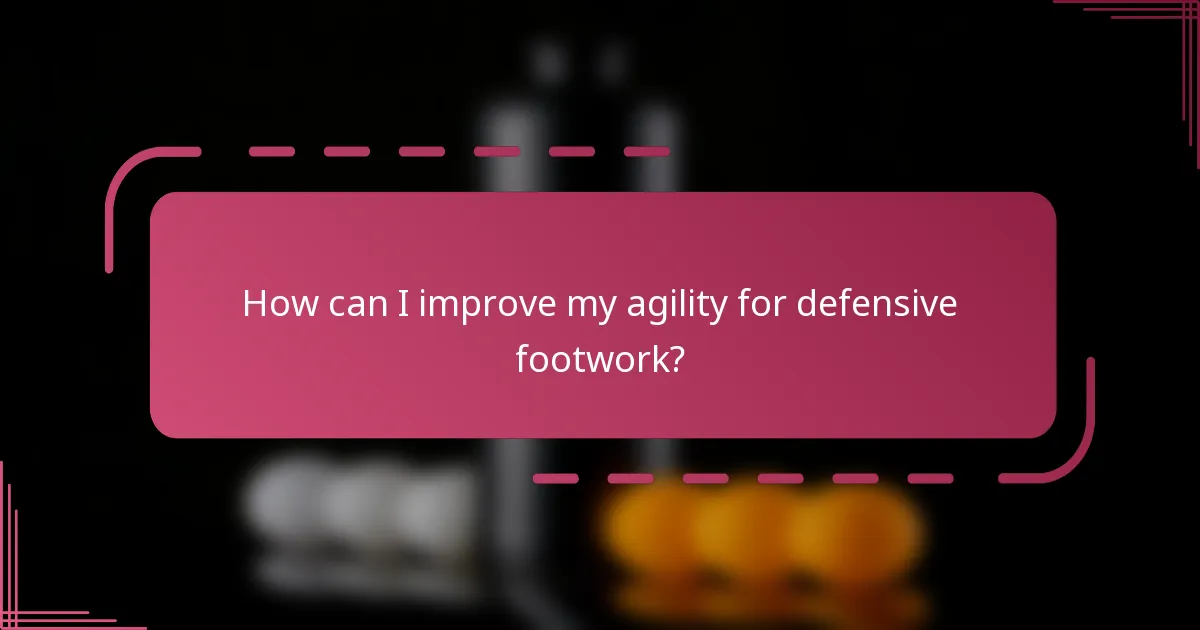 How can I improve my agility for defensive footwork?